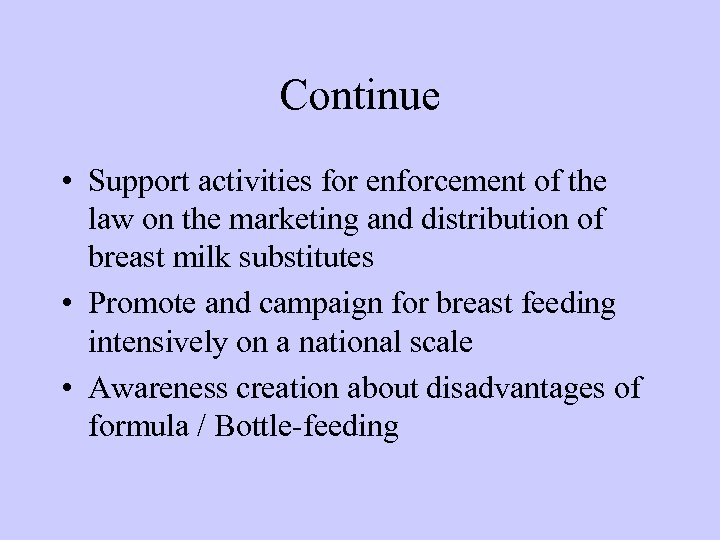 Continue

• Support activities for enforcement of the law on the marketing and distribution of breast milk substitutes
• Promote and campaign for breast feeding intensively on a national scale
• Awareness creation about disadvantages of formula / Bottle-feeding